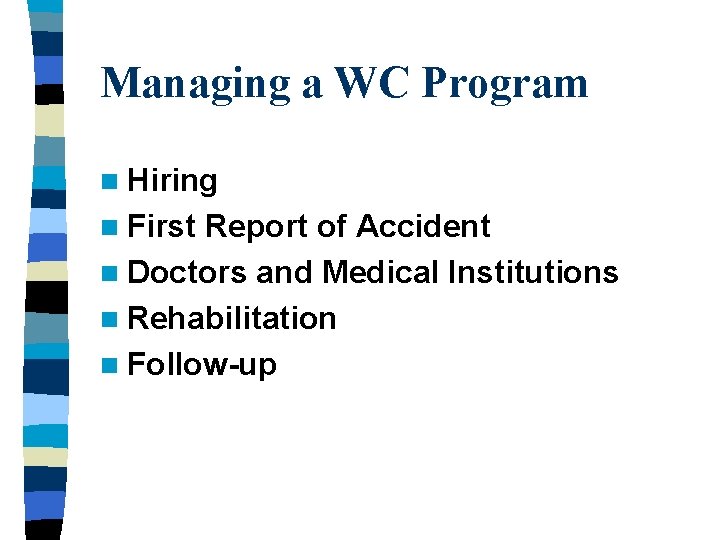 Managing a WC Program

- Hiring
- First Report of Accident
- Doctors and Medical Institutions
- Rehabilitation
- Follow-up